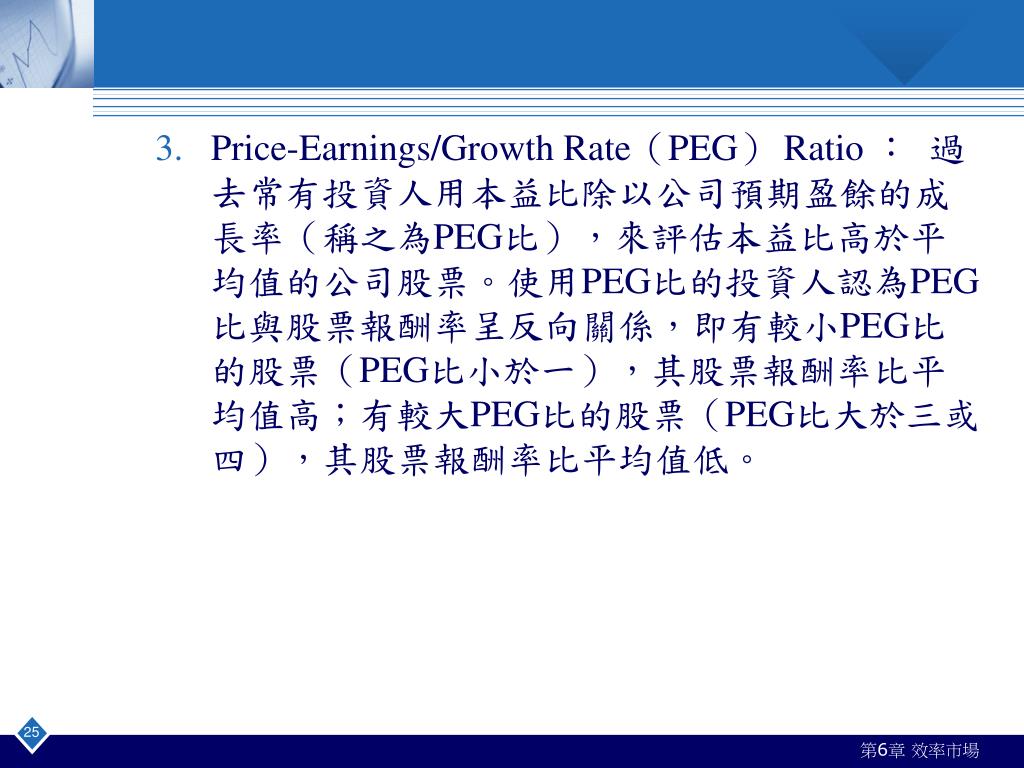 3. Price-Earnings/Growth Rate（PEG） Ratio ： 過去常有投資人用本益比除以公司預期盈餘的成長率（稱之為PEG比），來評估本益比高於平均值的公司股票。使用PEG比的投資人認為PEG比與股票報酬率呈反向關係，即有較小PEG比的股票（PEG比小於一），其股票報酬率比平均值高；有較大PEG比的股票（PEG比大於三或四），其股票報酬率比平均值低。

25

第6章 效率市場